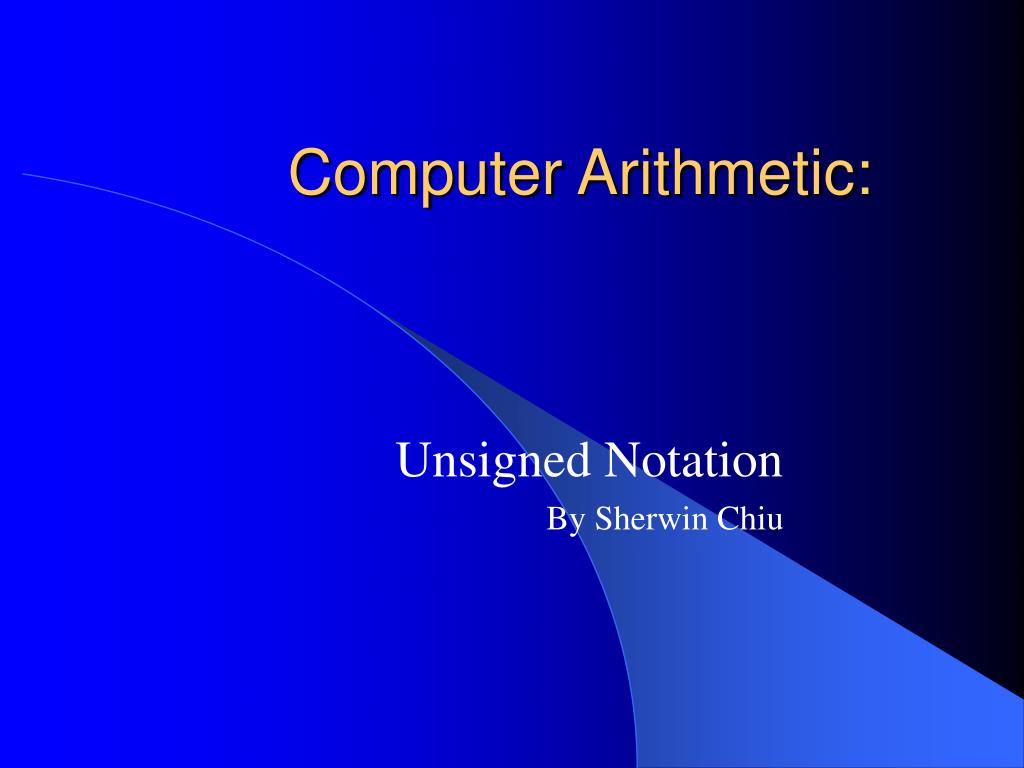 Computer Arithmetic:

Unsigned Notation
By Sherwin Chiu